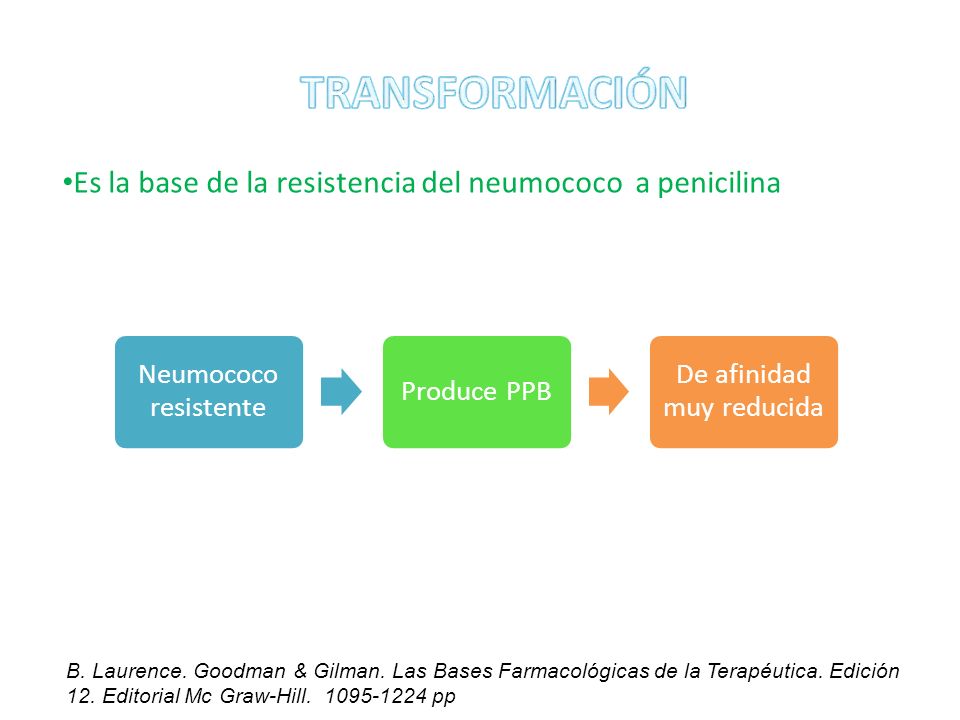 TRANSFORMACIÓN

•Es la base de la resistencia del neumococo a penicilina

Neumococo resistente

Produce PPB

De afinidad muy reducida

B. Laurence. Goodman & Gilman. Las Bases Farmacológicas de la Terapéutica. Edición 12. Editorial Mc Graw-Hill. 1095-1224 pp